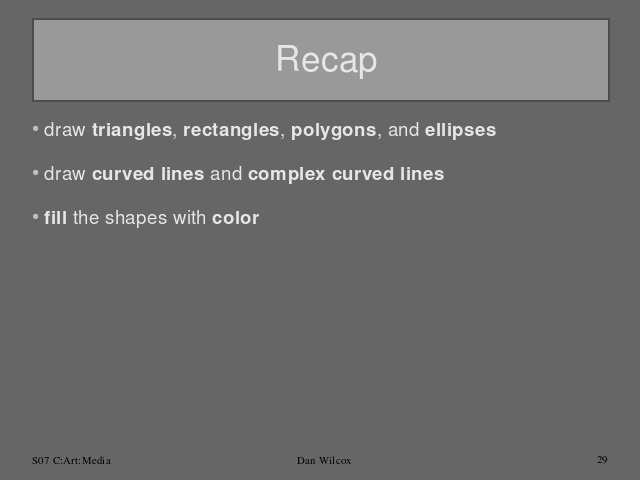 Recap

• draw triangles, rectangles, polygons, and ellipses

• draw curved lines and complex curved lines

• fill the shapes with color

S07 C:Art:Media

Dan Wilcox

29